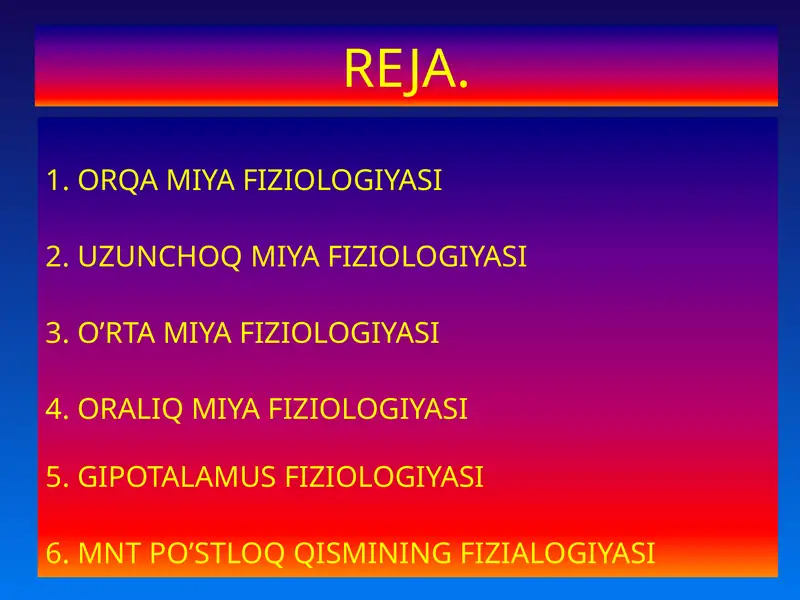 REJA.

1. ORQA MIYA FIZIOLOGIYASI

2. UZUNCHOQ MIYA FIZIOLOGIYASI

3. O’RTA MIYA FIZIOLOGIYASI

4. ORALIQ MIYA FIZIOLOGIYASI

5. GIPOTALAMUS FIZIOLOGIYASI

6. MNT PO’STLOQ QISMINING FIZIALOGIYASI